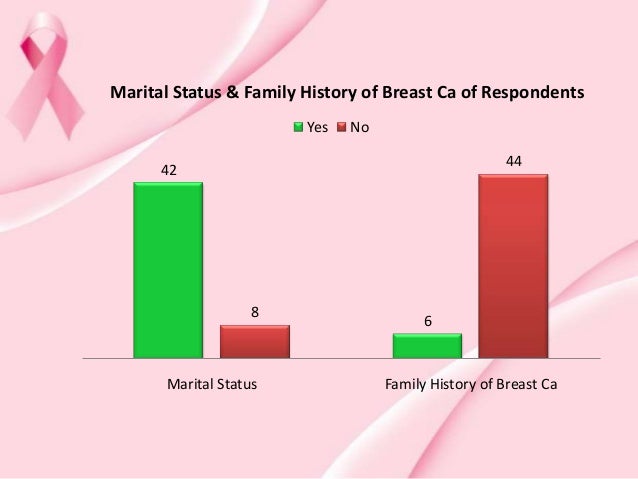 Marital Status & Family History of Breast Ca of Respondents

Yes No

42

8

6

44

Marital Status

Family History of Breast Ca